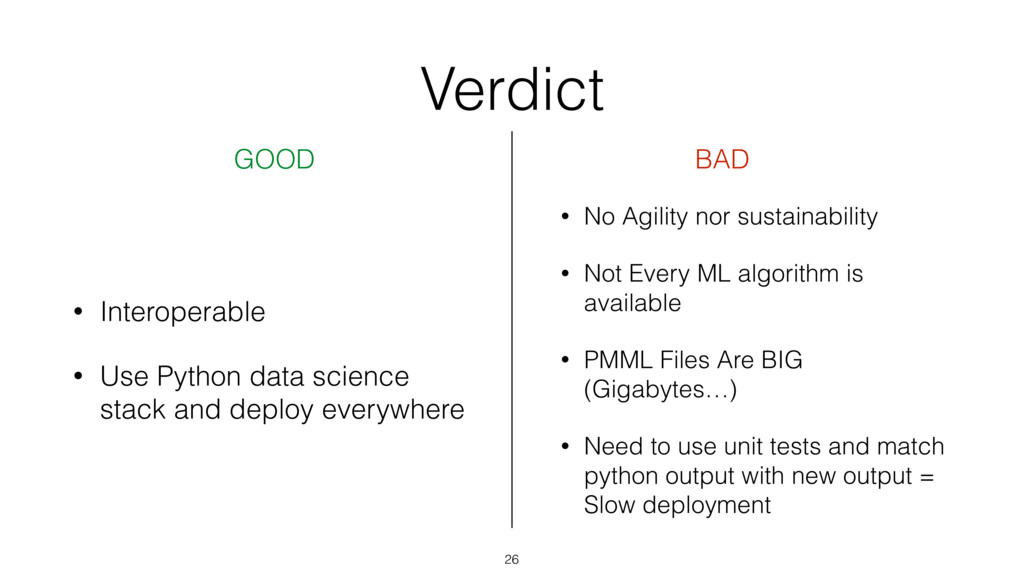 Verdict

GOOD

• Interoperable

• Use Python data science stack and deploy everywhere

BAD

• No Agility nor sustainability

• Not Every ML algorithm is available

• PMML Files Are BIG (Gigabytes…)

• Need to use unit tests and match python output with new output = Slow deployment

26